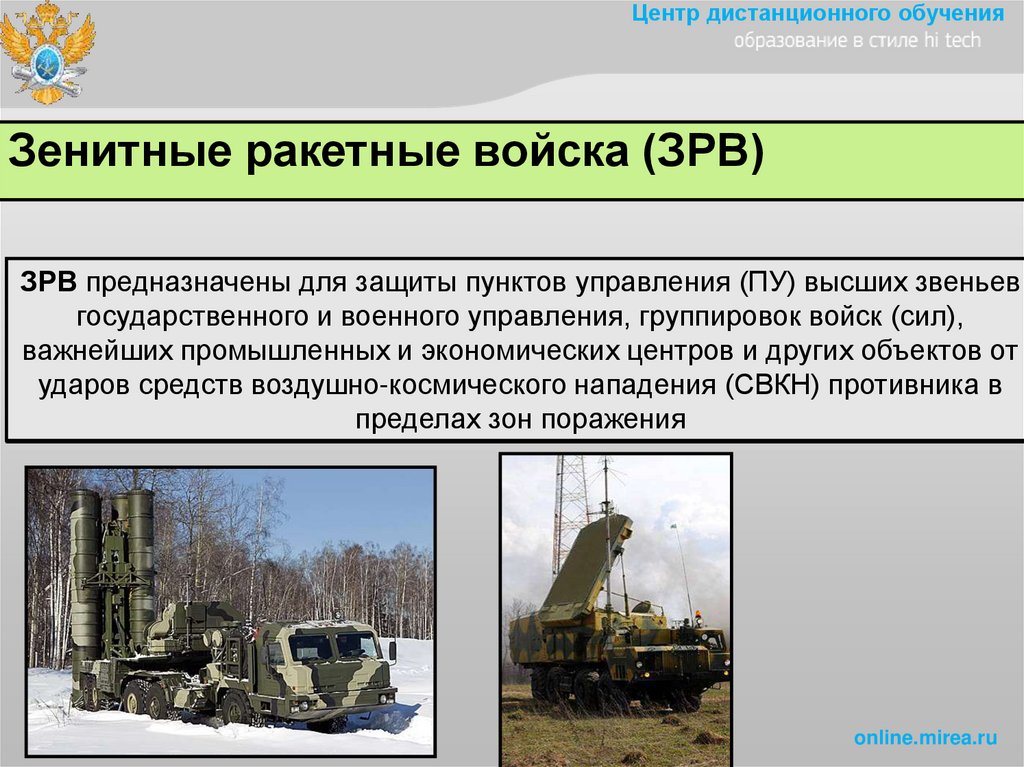 Центр дистанционного обучения
образование в стиле hi tech

Зенитные ракетные войска (ЗРВ)

ЗРВ предназначены для защиты пунктов управления (ПУ) высших звеньев государственного и военного управления, группировок войск (сил), важнейших промышленных и экономических центров и других объектов от ударов средств воздушно-космического нападения (СВКН) противника в пределах зон поражения

online.mirea.ru